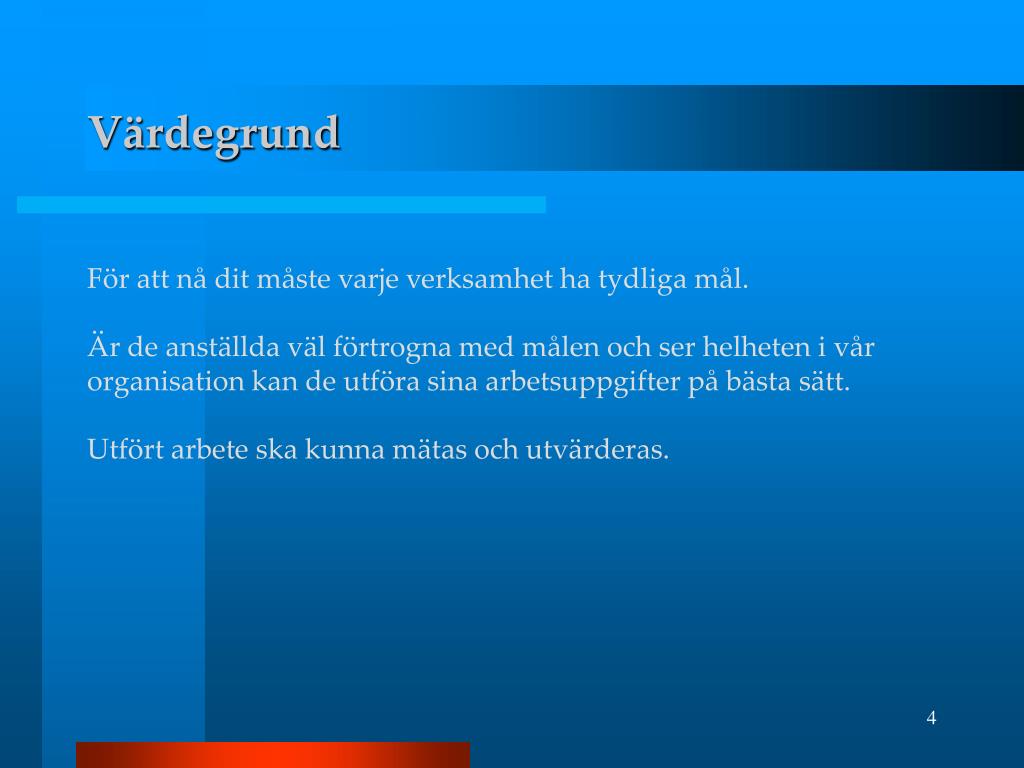 Värdegrund

För att nå dit måste varje verksamhet ha tydliga mål.

Är de anställda väl förtrogna med målen och ser helheten i vår organisation kan de utföra sina arbetsuppgifter på bästa sätt.

Utfört arbete ska kunna mätas och utvärderas.

4